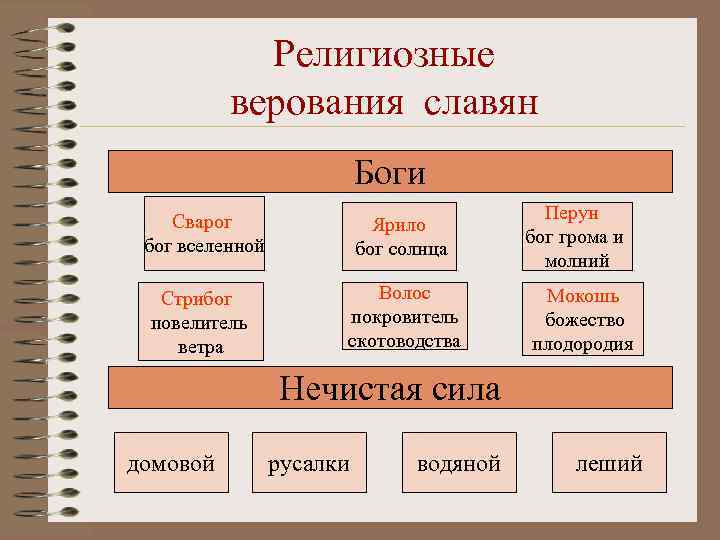 Религиозные верования славян

Боги

Сварог
бог вселенной

Ярило
бог солнца

Перун
бог грома и молний

Стрибог
повелитель ветра

Волос
покровитель скотоводства

Мокошь
божество плодородия

Нечистая сила

домовой

русалки

водяной

леший